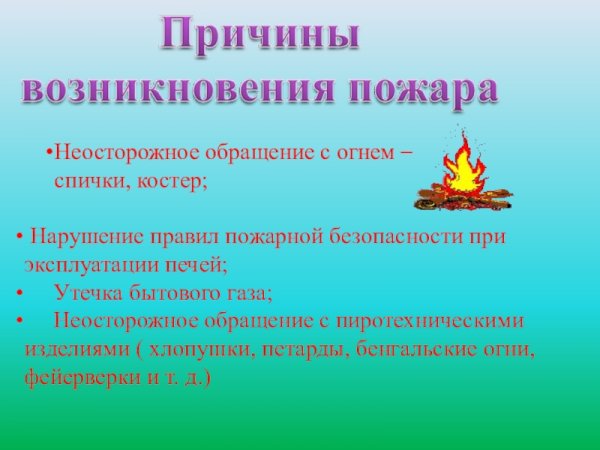 Причины возникновения пожара

•Неосторожное обращение с огнем – спички, костер;

• Нарушение правил пожарной безопасности при эксплуатации печей;

• Утечка бытового газа;

• Неосторожное обращение с пиротехническими изделиями ( хлопушки, петарды, бенгальские огни, фейерверки и т. д.)